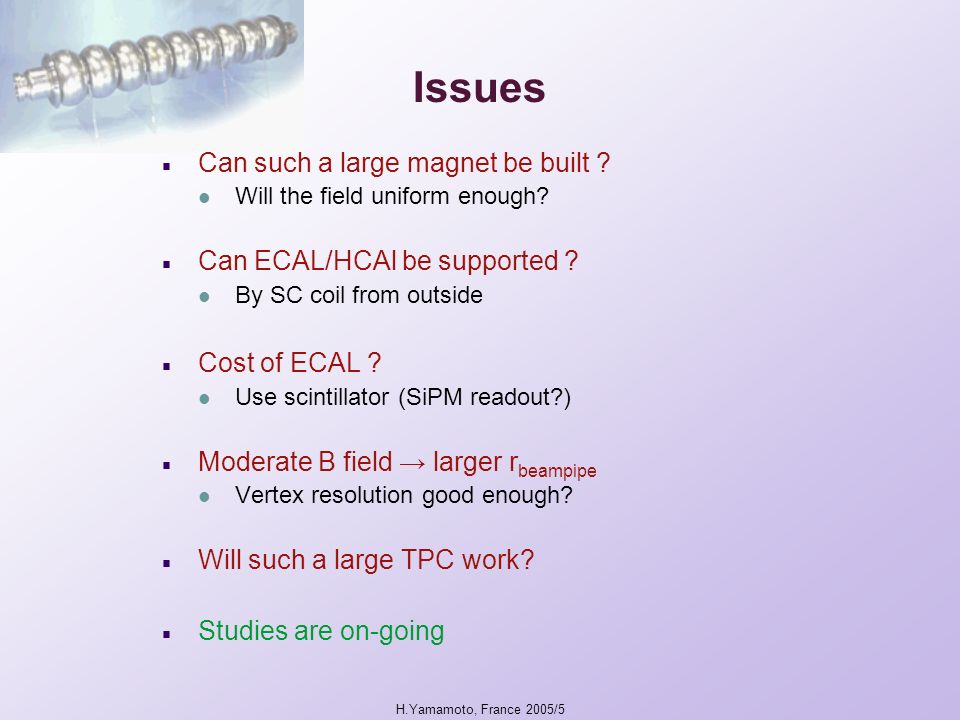 Issues

Can such a large magnet be built ?

Will the field uniform enough?

Can ECAL/HCAl be supported ?

By SC coil from outside

Cost of ECAL ?

Use scintillator (SiPM readout?)

Moderate B field → larger $r_{beampipe}$

Vertex resolution good enough?

Will such a large TPC work?

Studies are on-going

H.Yamamoto, France 2005/5